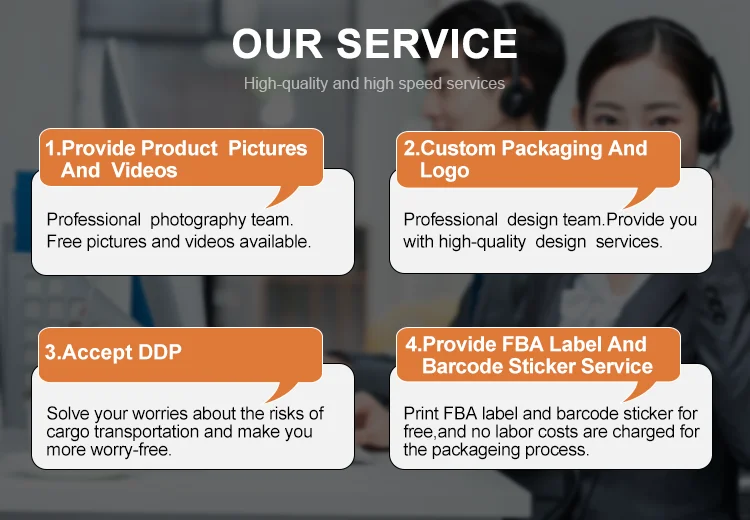 OUR SERVICE

High-quality and high speed services

1.Provide Product Pictures And Videos

Professional photography team. Free pictures and videos available.

2.Custom Packaging And Logo

Professional design team.Provide you with high-quality design services.

3.Accept DDP

Solve your worries about the risks of cargo transportation and make you more worry-free.

4.Provide FBA Label And Barcode Sticker Service

Print FBA label and barcode sticker for free,and no labor costs are charged for the packageing process.